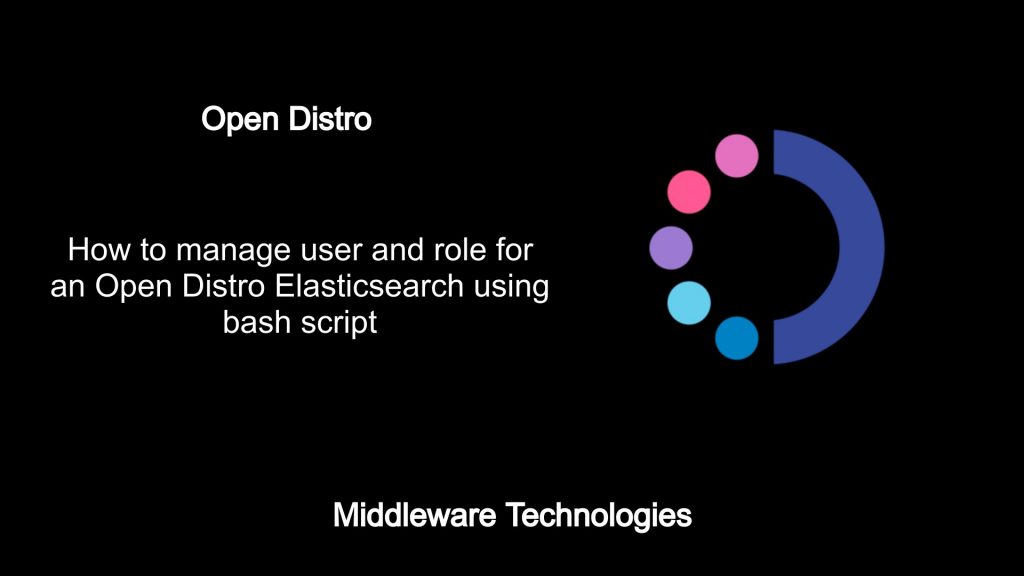 Open Distro

How to manage user and role for an Open Distro Elasticsearch using bash script

Middleware Technologies